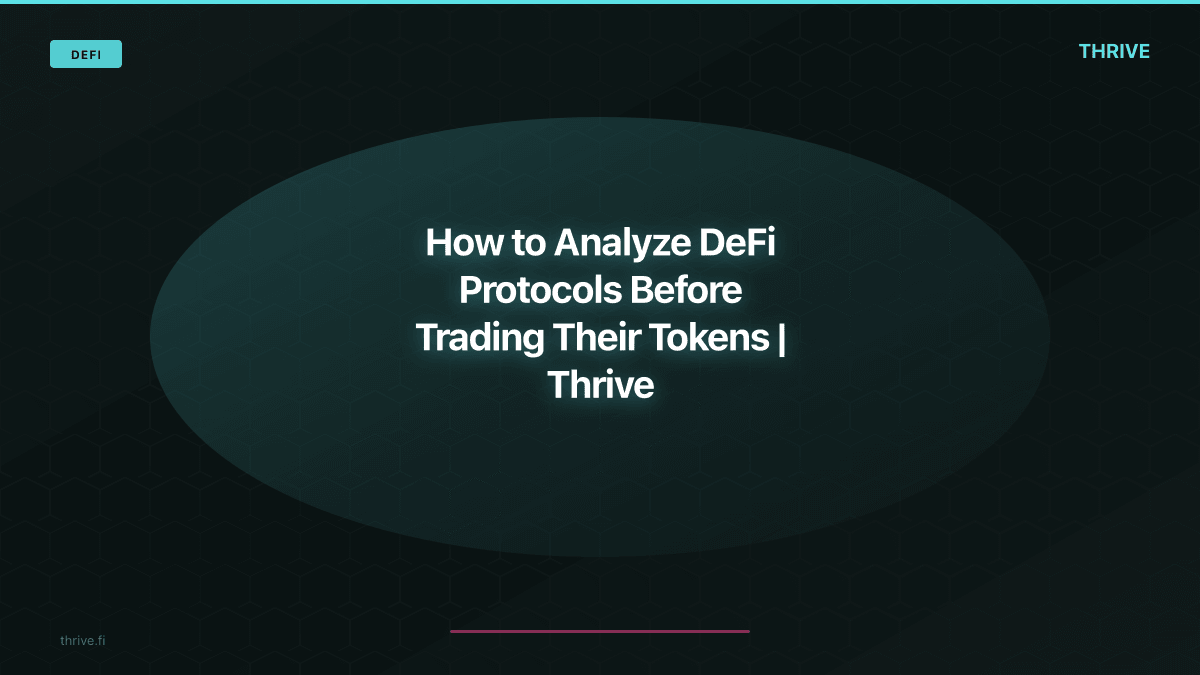 DEFI

THRIVE

How to Analyze DeFi Protocols Before Trading Their Tokens | Thrive

thrive.fi